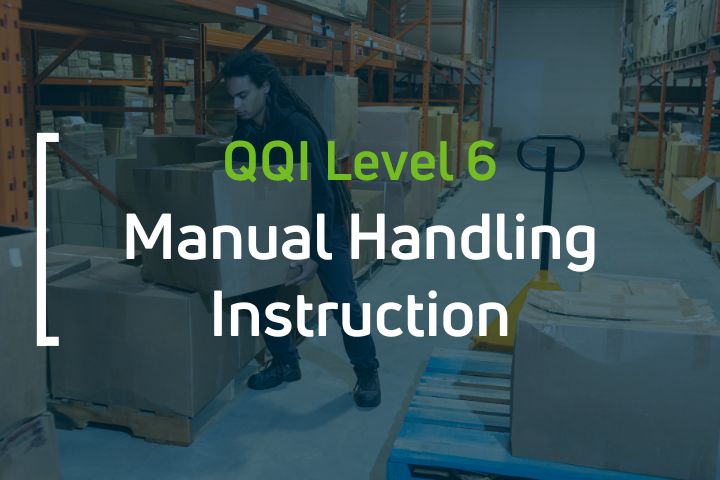 QQI Level 6

Manual Handling Instruction